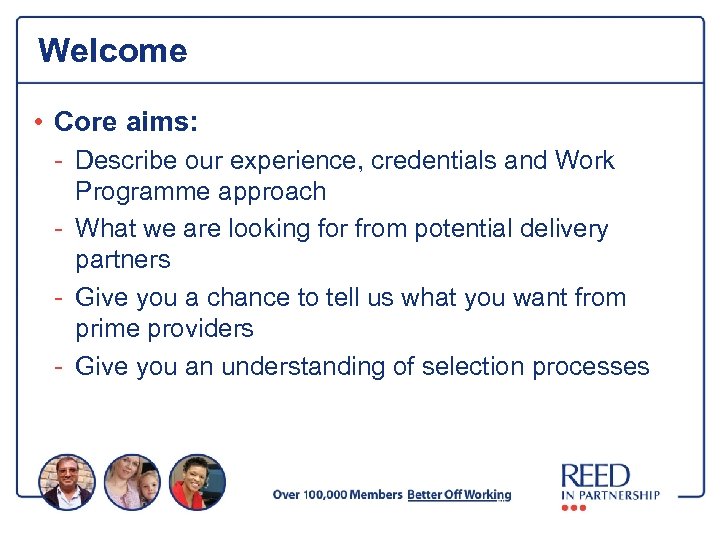 Welcome

• Core aims:
- Describe our experience, credentials and Work Programme approach
- What we are looking for from potential delivery partners
- Give you a chance to tell us what you want from prime providers
- Give you an understanding of selection processes

Over 100,000 Members Better Off Working

REED IN PARTNERSHIP